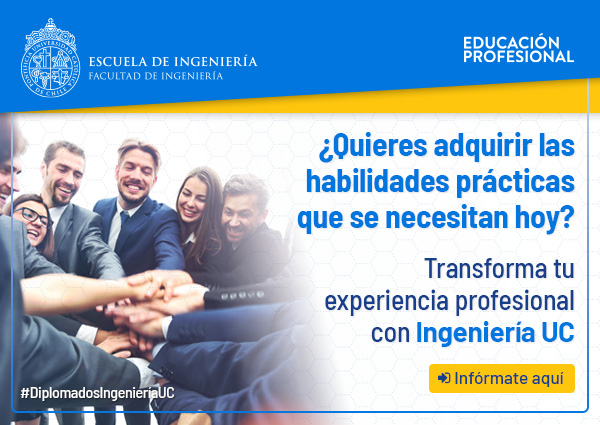 PONTIFICIA UNIVERSIDAD CATÓLICA DE CHILE

ESCUELA DE INGENIERÍA
FACULTAD DE INGENIERÍA

EDUCACIÓN PROFESIONAL

¿Quieres adquirir las habilidades prácticas que se necesitan hoy?

Transforma tu experiencia profesional con Ingeniería UC

Infórmate aquí

#DiplomadosIngenieríaUC